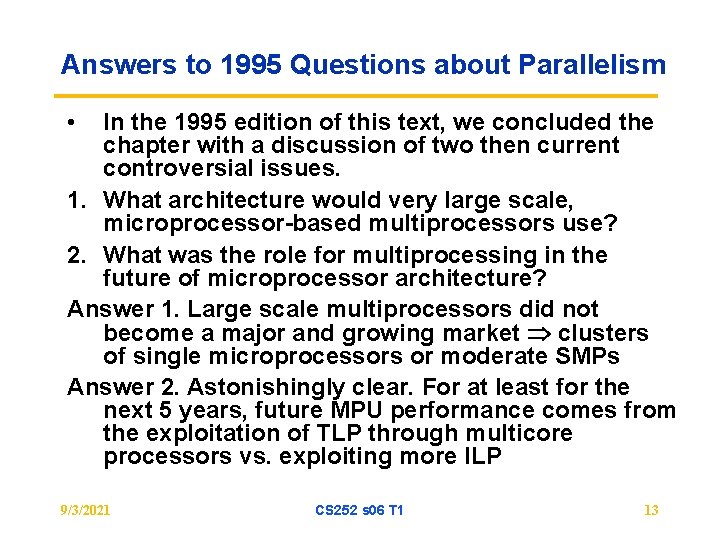 Answers to 1995 Questions about Parallelism

• In the 1995 edition of this text, we concluded the chapter with a discussion of two then current controversial issues.

1. What architecture would very large scale, microprocessor-based multiprocessors use?

2. What was the role for multiprocessing in the future of microprocessor architecture?

Answer 1. Large scale multiprocessors did not become a major and growing market $\Rightarrow$ clusters of single microprocessors or moderate SMPs

Answer 2. Astonishingly clear. For at least for the next 5 years, future MPU performance comes from the exploitation of TLP through multicore processors vs. exploiting more ILP

9/3/2021

CS252 s06 T1

13